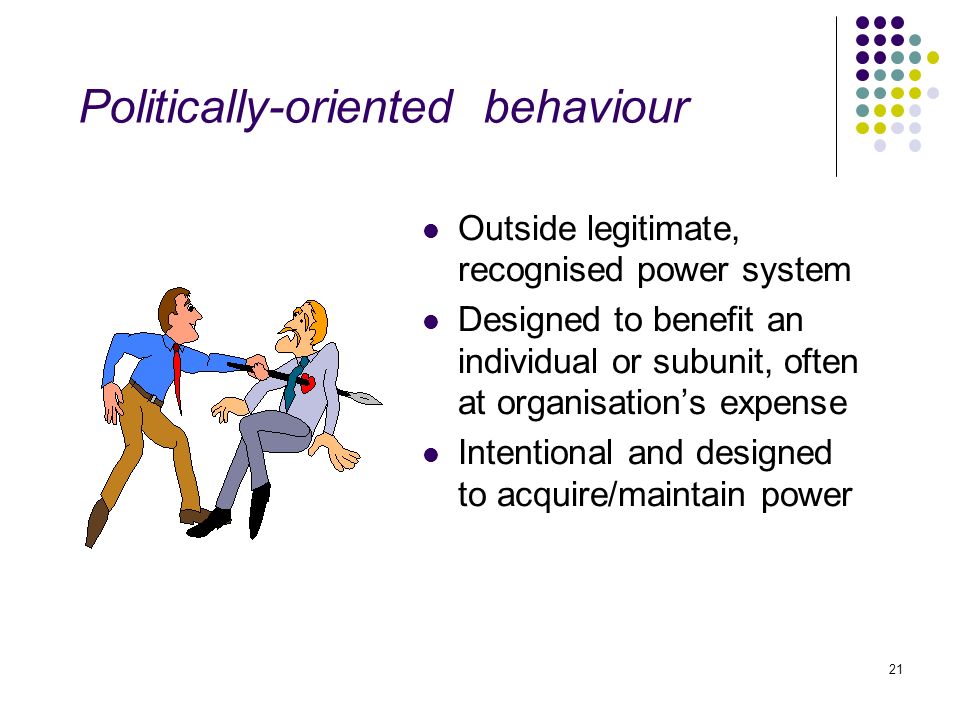 Politically-oriented behaviour

- Outside legitimate, recognised power system
- Designed to benefit an individual or subunit, often at organisation's expense
- Intentional and designed to acquire/maintain power

21